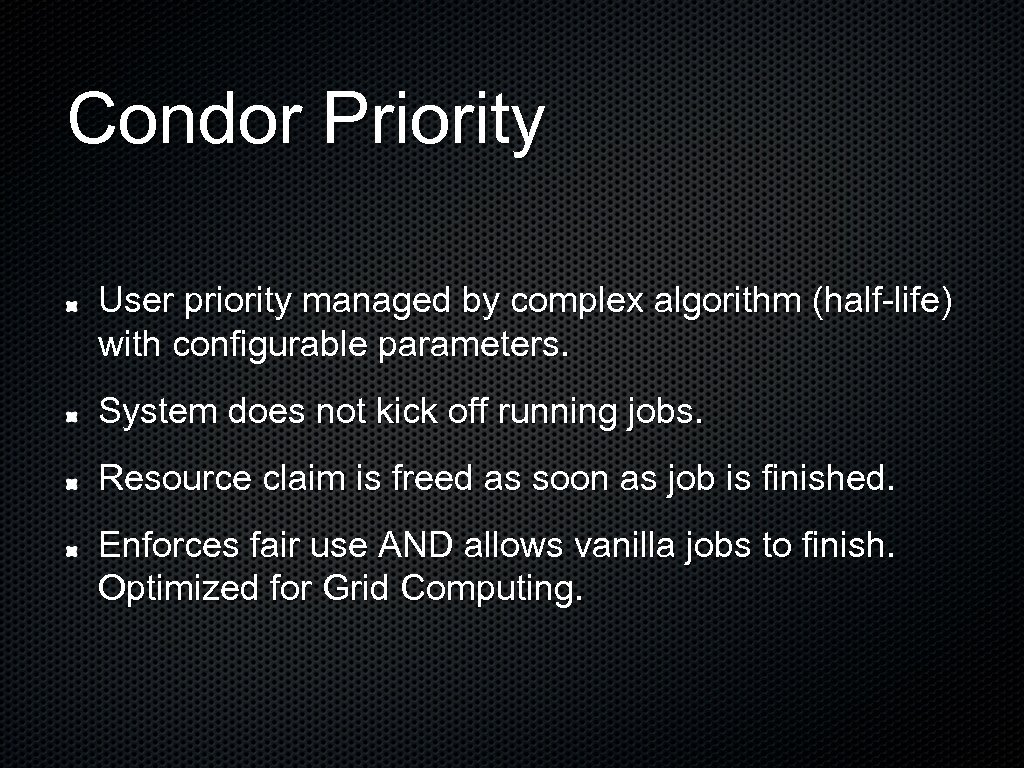 Condor Priority

User priority managed by complex algorithm (half-life) with configurable parameters.

System does not kick off running jobs.

Resource claim is freed as soon as job is finished.

Enforces fair use AND allows vanilla jobs to finish. Optimized for Grid Computing.